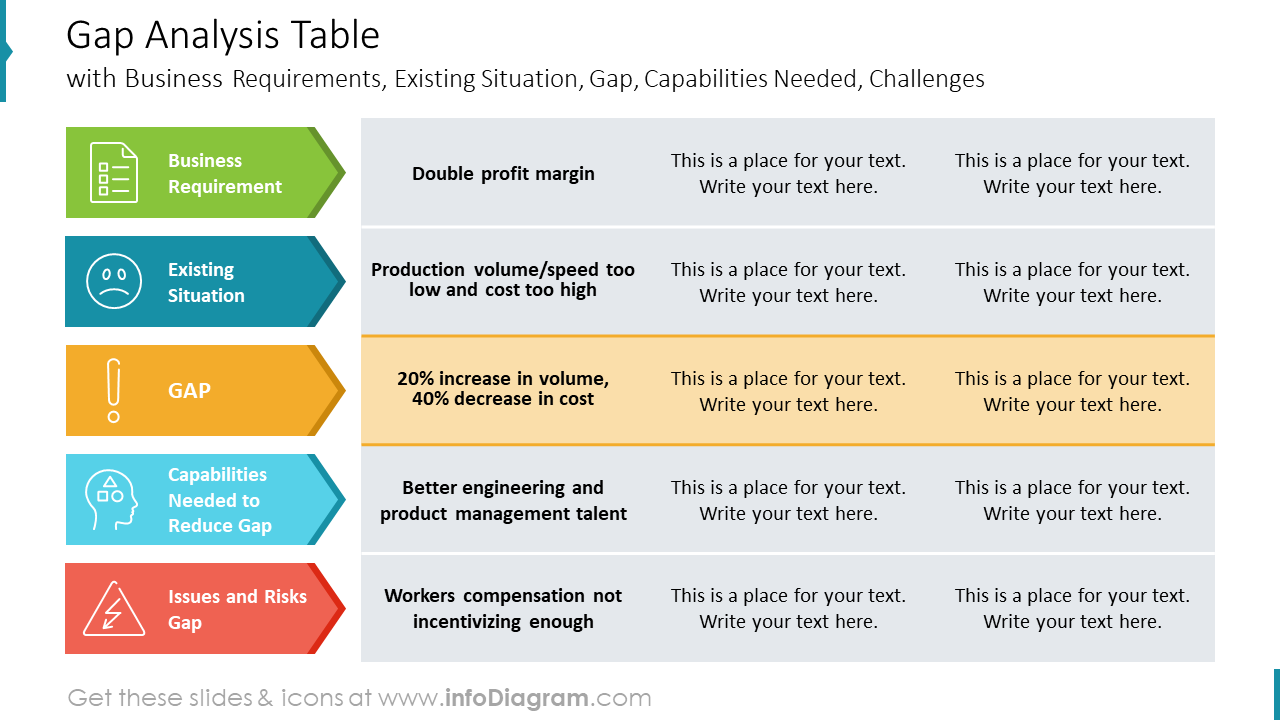 Gap Analysis Table

with Business Requirements, Existing Situation, Gap, Capabilities Needed, Challenges

| | | | |
|---|---|---|---|
| Business Requirement | Double profit margin | This is a place for your text. Write your text here. | This is a place for your text. Write your text here. |
| Existing Situation | Production volume/speed too low and cost too high | This is a place for your text. Write your text here. | This is a place for your text. Write your text here. |
| GAP | 20% increase in volume, 40% decrease in cost | This is a place for your text. Write your text here. | This is a place for your text. Write your text here. |
| Capabilities Needed to Reduce Gap | Better engineering and product management talent | This is a place for your text. Write your text here. | This is a place for your text. Write your text here. |
| Issues and Risks Gap | Workers compensation not incentivizing enough | This is a place for your text. Write your text here. | This is a place for your text. Write your text here. |

Get these slides & icons at www.infoDiagram.com